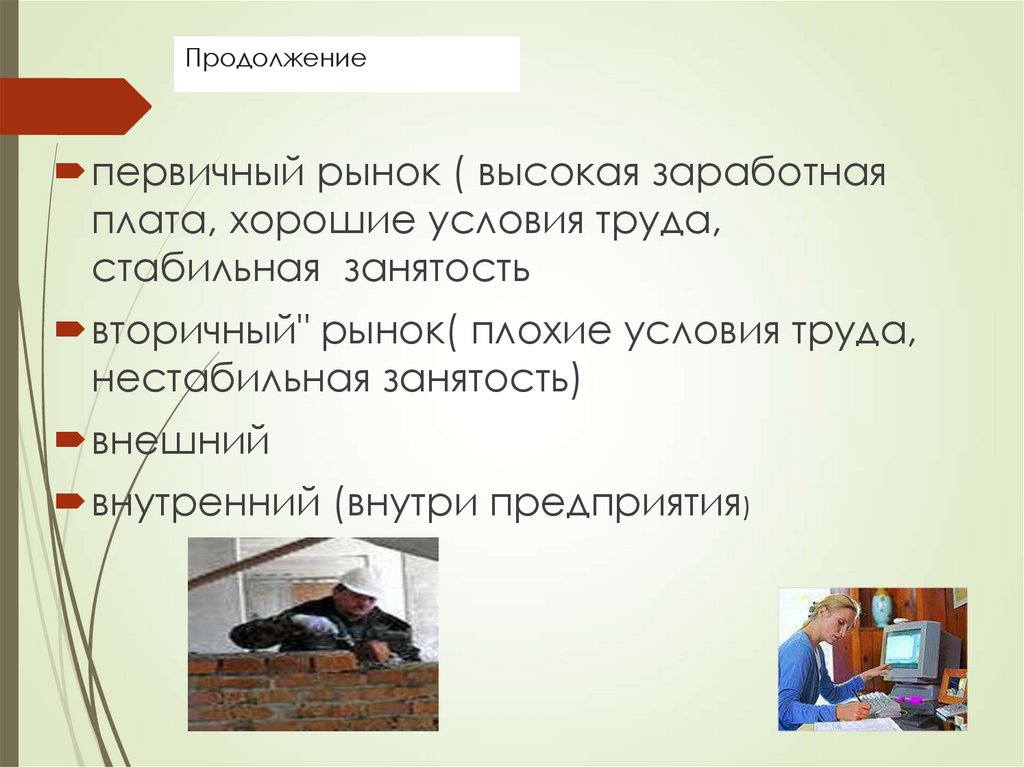 Продолжение

первичный рынок ( высокая заработная плата, хорошие условия труда, стабильная занятость

вторичный" рынок( плохие условия труда, нестабильная занятость)

внешний

внутренний (внутри предприятия)